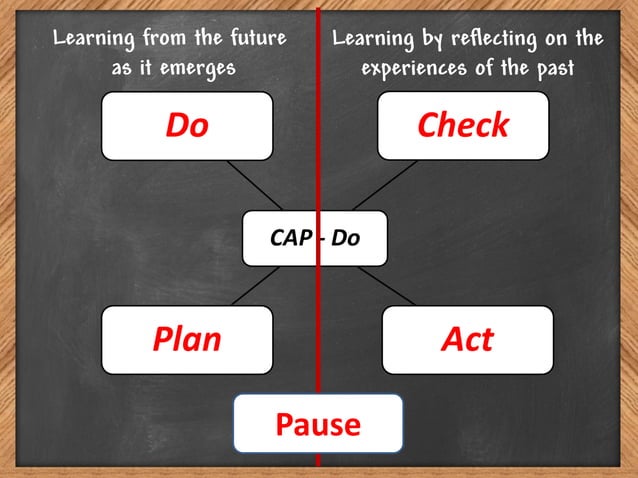 Learning from the future as it emerges

Learning by reflecting on the experiences of the past

Do

Check

CAP - Do

Plan

Act

Pause